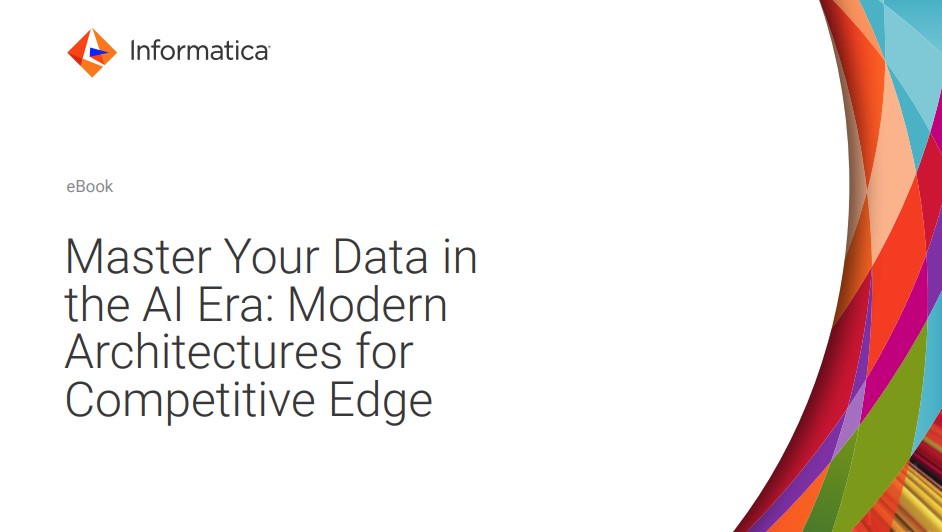 Informatica

eBook

Master Your Data in the AI Era: Modern Architectures for Competitive Edge